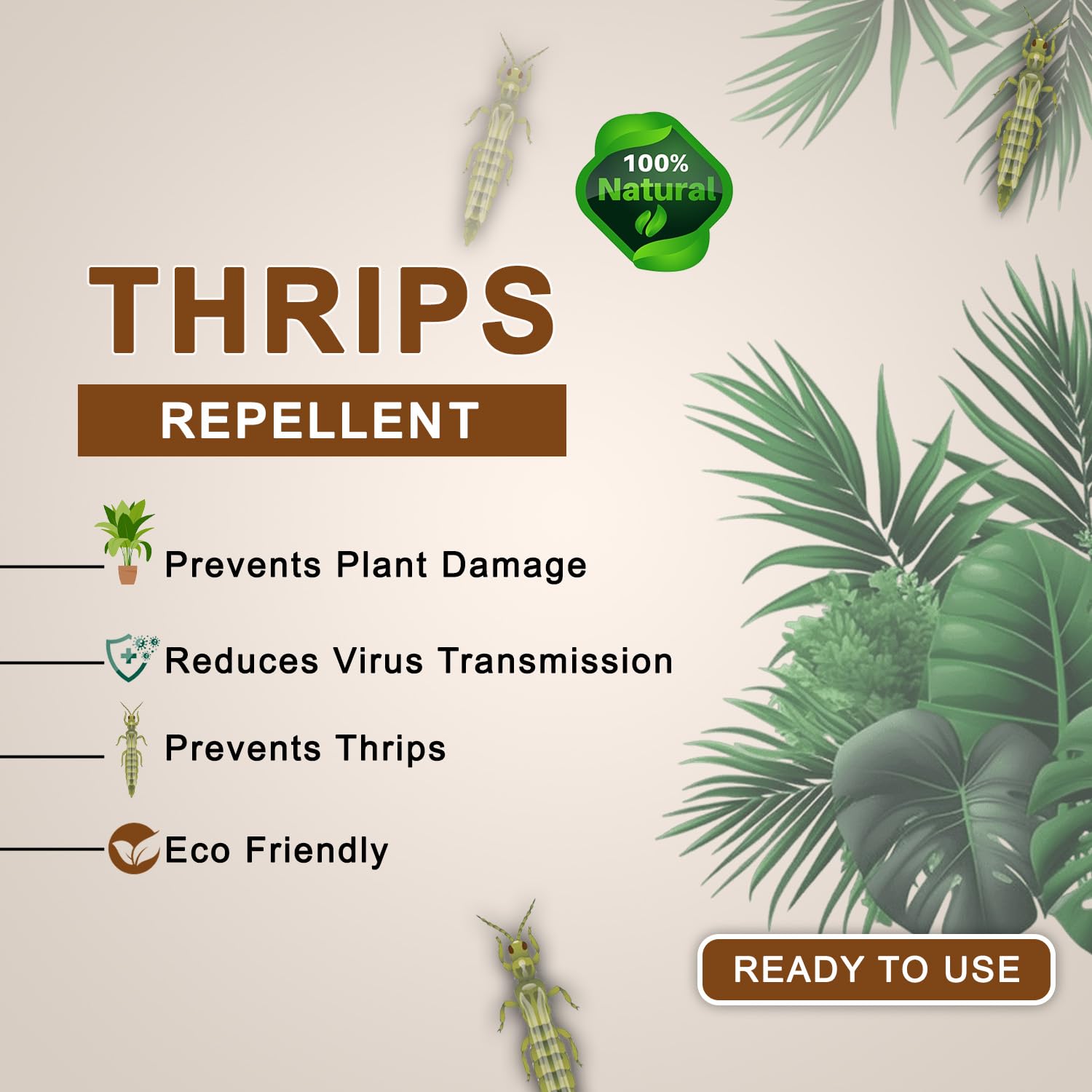 100%
Natural

THRIPS

REPELLENT

Prevents Plant Damage

Reduces Virus Transmission

Prevents Thrips

Eco Friendly

READY TO USE